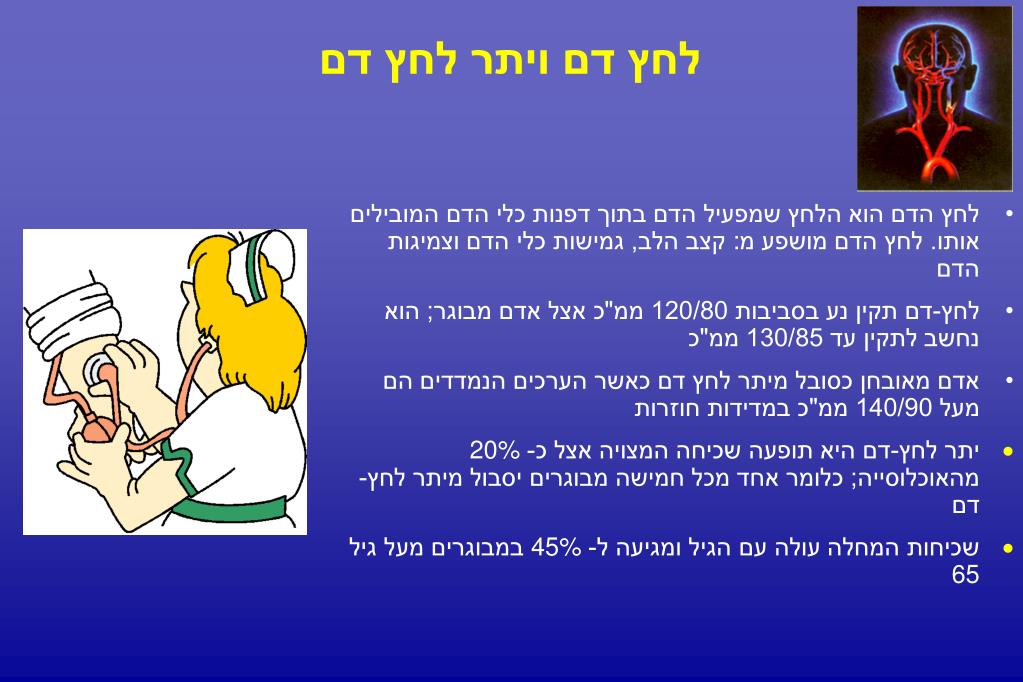 לחץ דם ויתר לחץ דם

• לחץ הדם הוא הלחץ שמפעיל הדם בתוך דפנות כלי הדם המובילים אותו. לחץ הדם מושפע מ: קצב הלב, גמישות כלי הדם וצמיגות הדם

• לחץ-דם תקין נע בסביבות 120/80 ממ"כ אצל אדם מבוגר; הוא נחשב לתקין עד 130/85 ממ"כ

• אדם מאובחן כסובל מיתר לחץ דם כאשר הערכים הנמדדים הם מעל 140/90 ממ"כ במדידות חוזרות

• יתר לחץ-דם היא תופעה שכיחה המצויה אצל כ- 20% מהאוכלוסייה; כלומר אחד מכל חמישה מבוגרים יסבול מיתר לחץ-דם

• שכיחות המחלה עולה עם הגיל ומגיעה ל- 45% במבוגרים מעל גיל 65